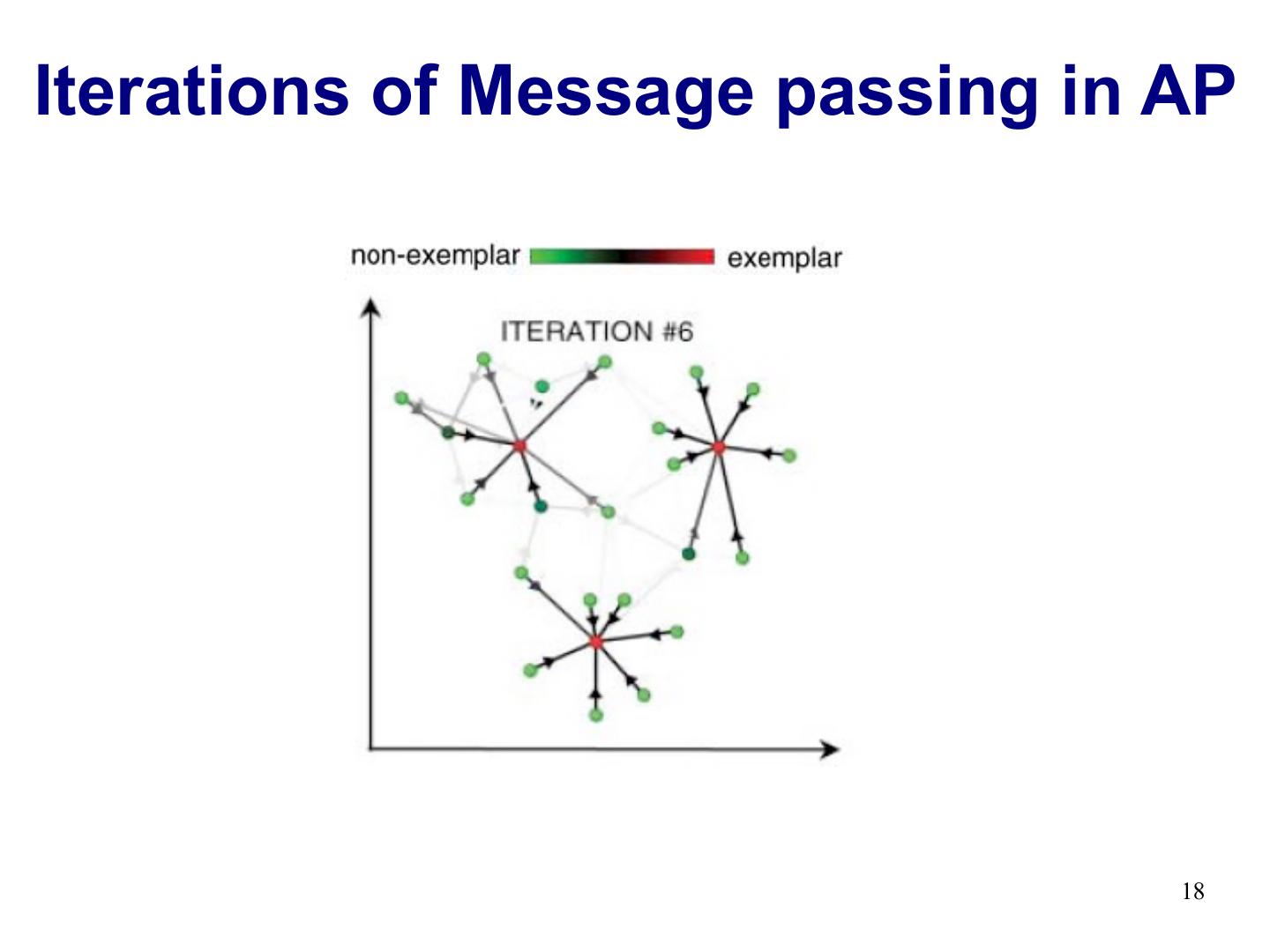 Iterations of Message passing in AP

non-exemplar exemplar

ITERATION #6

18